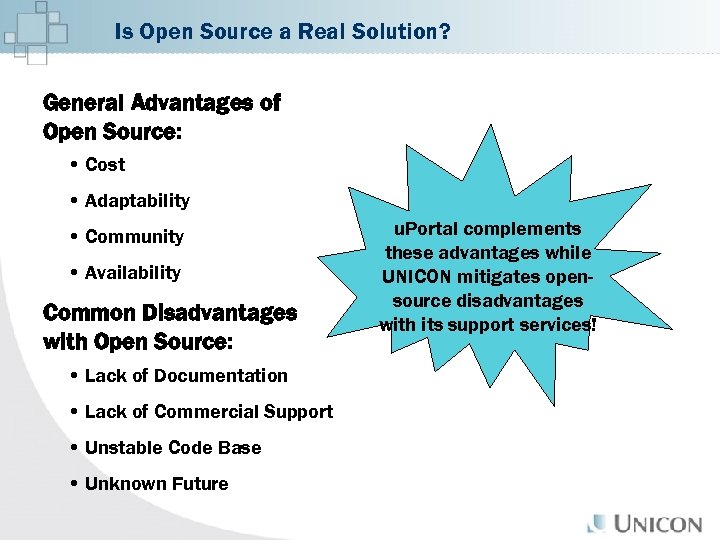 Is Open Source a Real Solution?

General Advantages of Open Source:

• Cost

• Adaptability

• Community

• Availability

Common Disadvantages with Open Source:

• Lack of Documentation

• Lack of Commercial Support

• Unstable Code Base

• Unknown Future

uPortal complements these advantages while UNICON mitigates open-source disadvantages with its support services!

UNICON